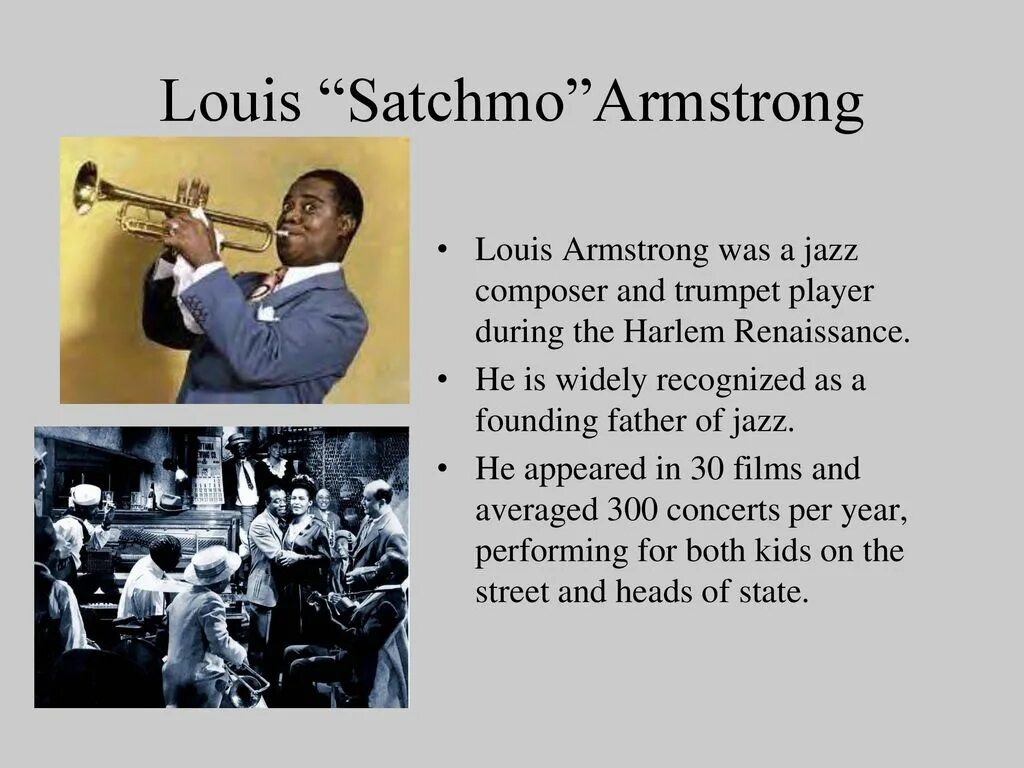 Louis “Satchmo”Armstrong

• Louis Armstrong was a jazz composer and trumpet player during the Harlem Renaissance.
• He is widely recognized as a founding father of jazz.
• He appeared in 30 films and averaged 300 concerts per year, performing for both kids on the street and heads of state.